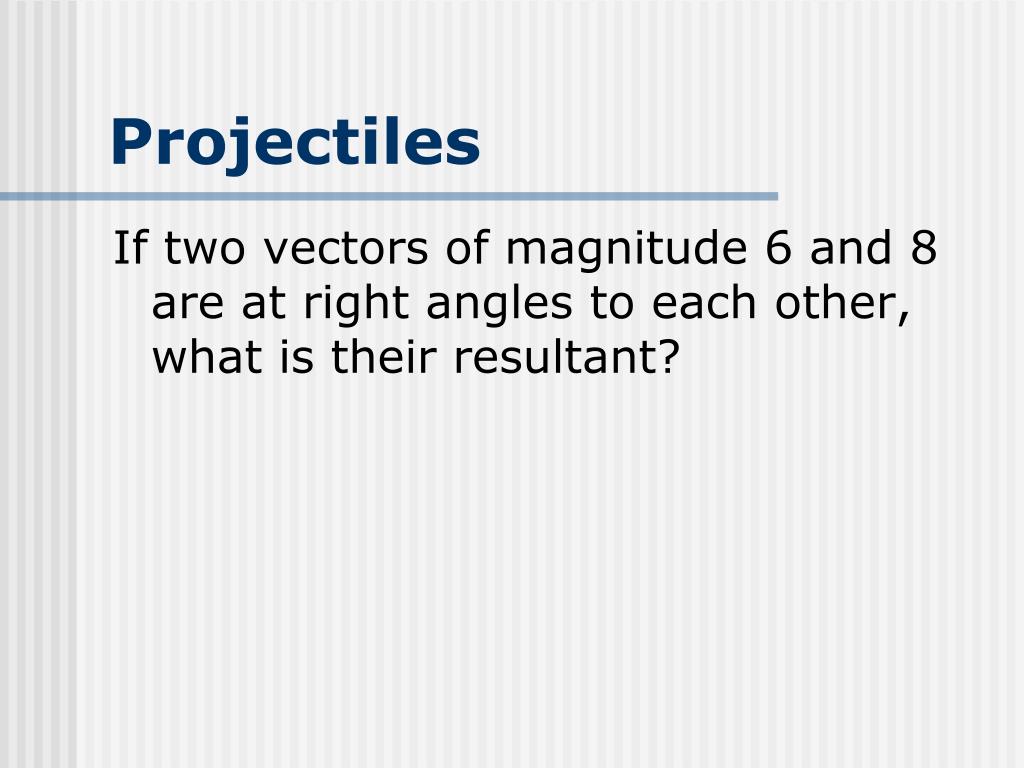 Projectiles

If two vectors of magnitude 6 and 8 are at right angles to each other, what is their resultant?